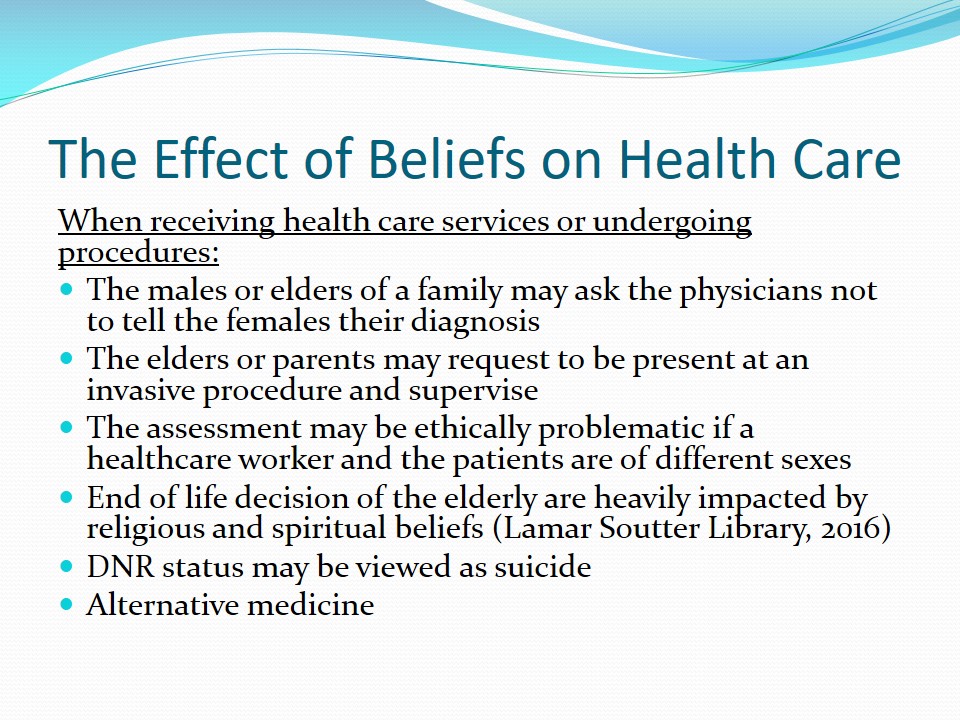 The Effect of Beliefs on Health Care

When receiving health care services or undergoing procedures:

- The males or elders of a family may ask the physicians not to tell the females their diagnosis
- The elders or parents may request to be present at an invasive procedure and supervise
- The assessment may be ethically problematic if a healthcare worker and the patients are of different sexes
- End of life decision of the elderly are heavily impacted by religious and spiritual beliefs (Lamar Soutter Library, 2016)
- DNR status may be viewed as suicide
- Alternative medicine